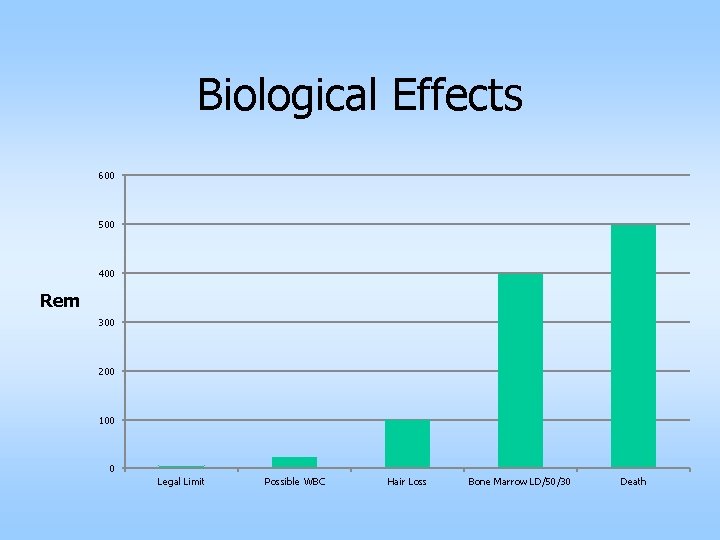 Biological Effects

Rem

600
500
400
300
200
100
0

Legal Limit
Possible WBC
Hair Loss
Bone Marrow LD/50/30
Death